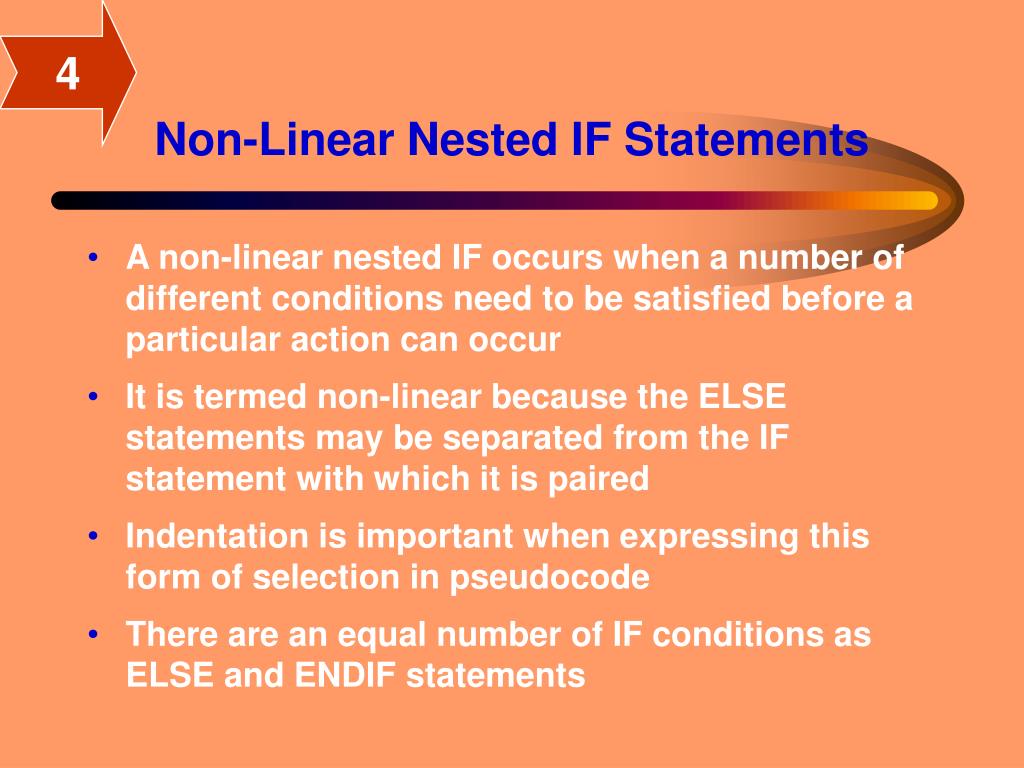 4

Non-Linear Nested IF Statements

• A non-linear nested IF occurs when a number of different conditions need to be satisfied before a particular action can occur

• It is termed non-linear because the ELSE statements may be separated from the IF statement with which it is paired

• Indentation is important when expressing this form of selection in pseudocode

• There are an equal number of IF conditions as ELSE and ENDIF statements